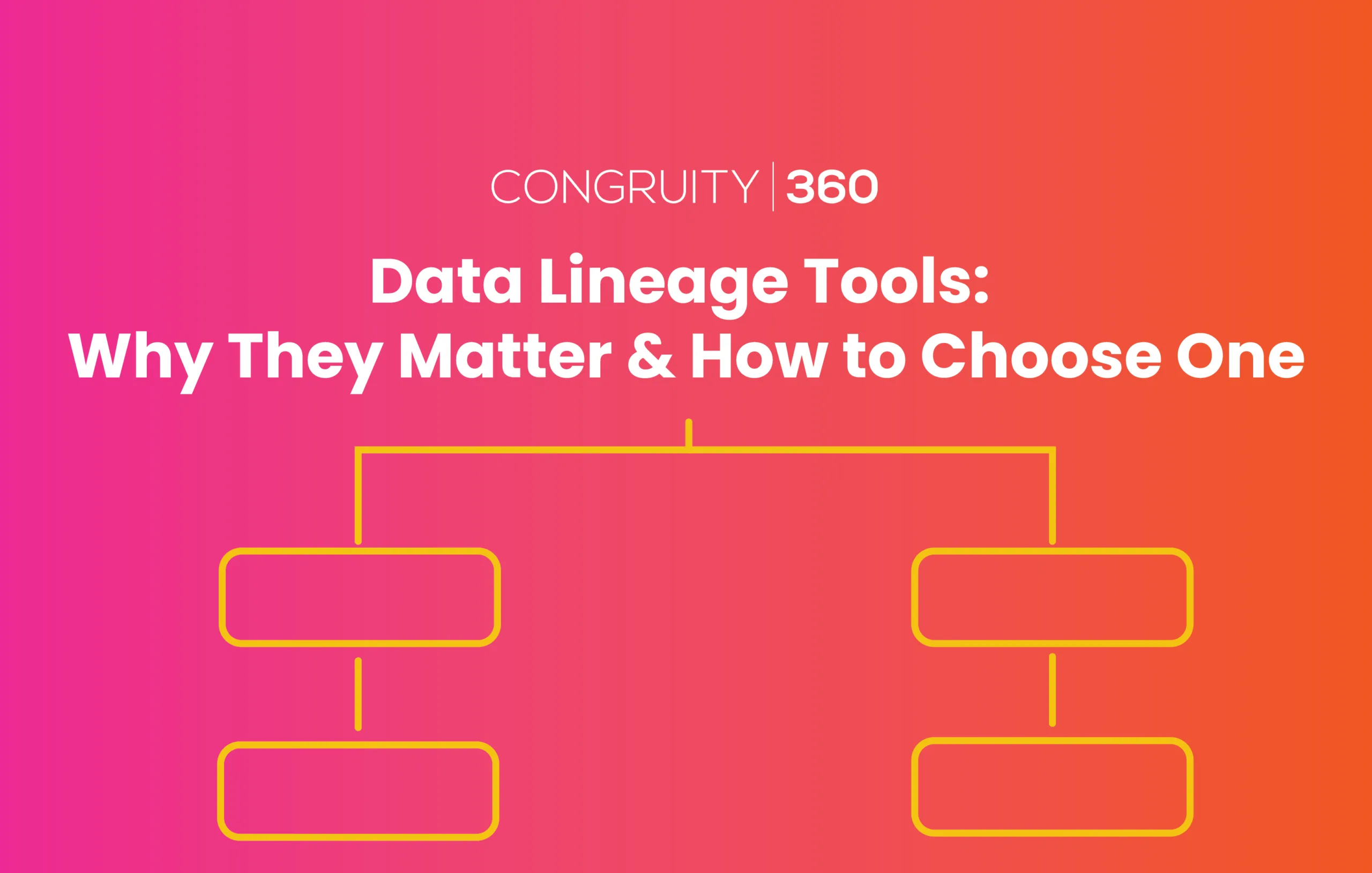 CONGRUITY | 360

Data Lineage Tools:
Why They Matter & How to Choose One